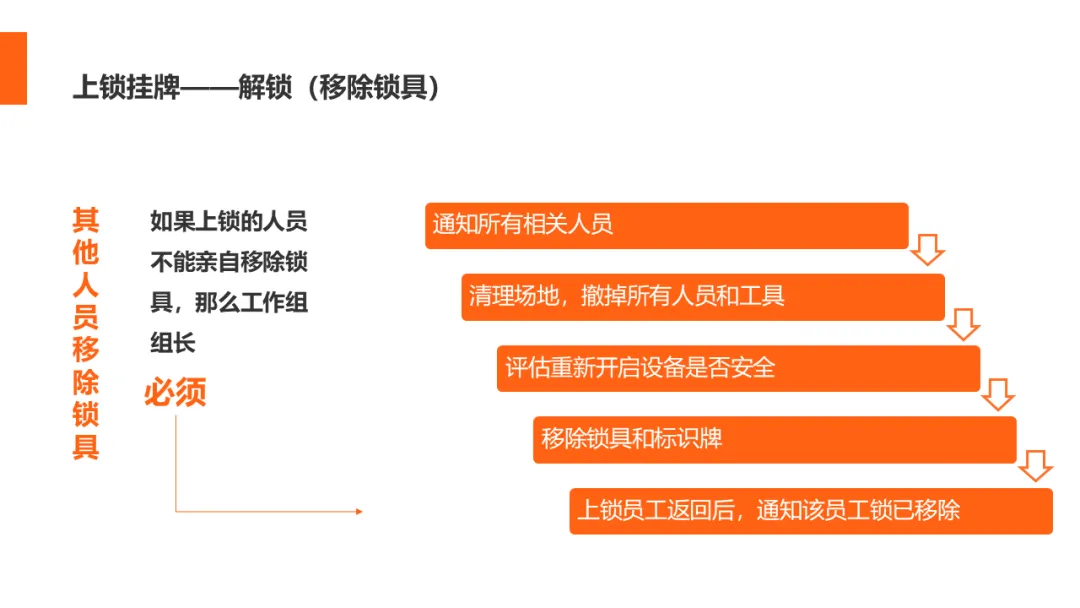 上锁挂牌——解锁（移除锁具）

其他人员移除锁具

如果上锁的人员不能亲自移除锁具，那么工作组组长

必须

通知所有相关人员

清理场地，撤掉所有人员和工具

评估重新开启设备是否安全

移除锁具和标识牌

上锁员工返回后，通知该员工锁已移除